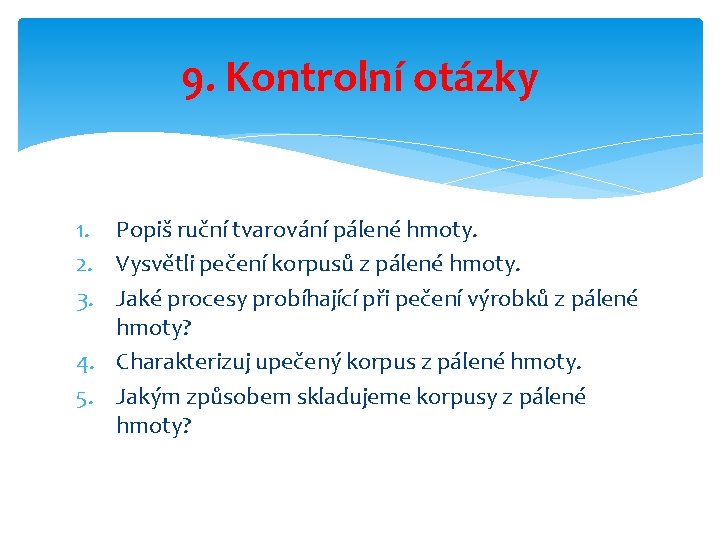 9. Kontrolní otázky

1. Popiš ruční tvarování pálené hmoty.
2. Vysvětli pečení korpusů z pálené hmoty.
3. Jaké procesy probíhající při pečení výrobků z pálené hmoty?
4. Charakterizuj upečený korpus z pálené hmoty.
5. Jakým způsobem skladujeme korpusy z pálené hmoty?